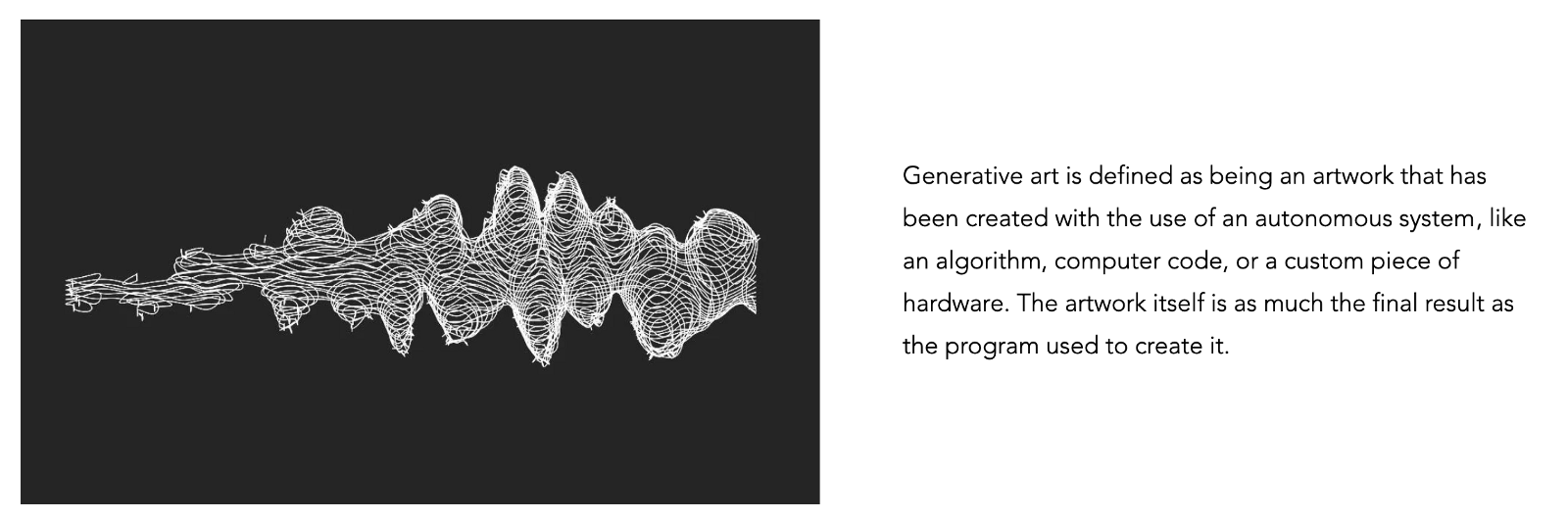 Generative art is defined as being an artwork that has been created with the use of an autonomous system, like an algorithm, computer code, or a custom piece of hardware. The artwork itself is as much the final result as the program used to create it.